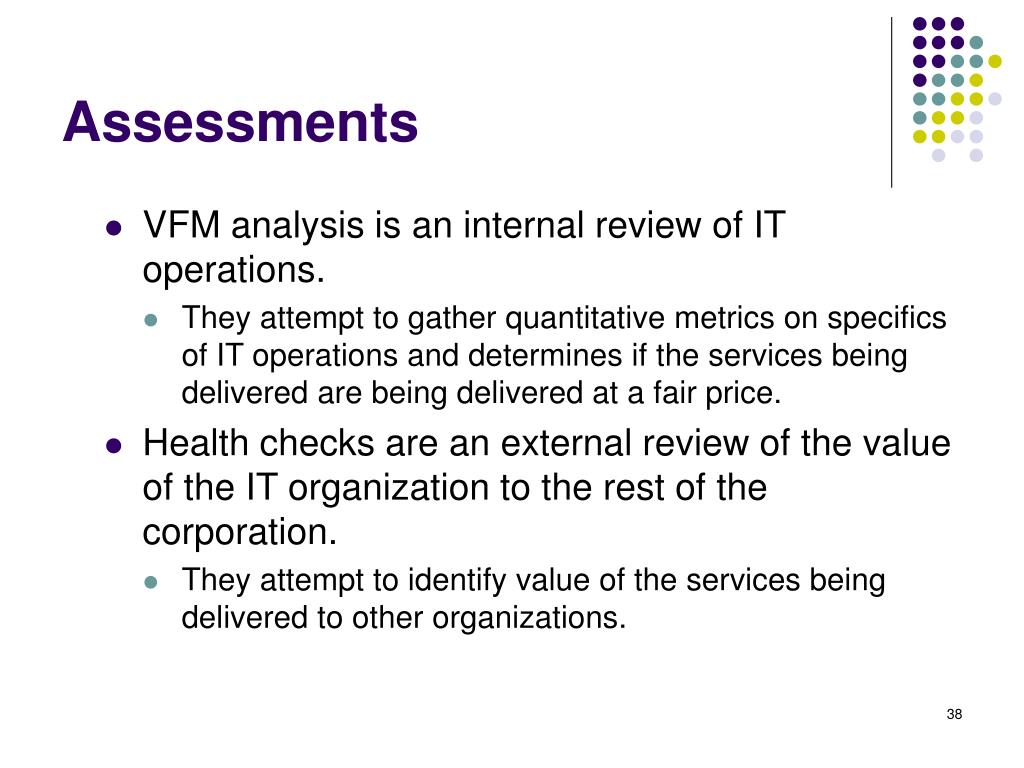 Assessments

- VFM analysis is an internal review of IT operations.
  - They attempt to gather quantitative metrics on specifics of IT operations and determines if the services being delivered are being delivered at a fair price.
- Health checks are an external review of the value of the IT organization to the rest of the corporation.
  - They attempt to identify value of the services being delivered to other organizations.

38